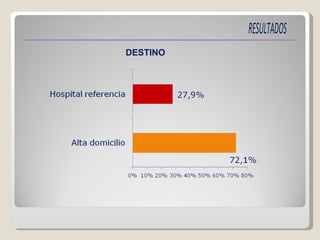 RESULTADOS

DESTINO

Hospital referencia

27,9%

Alta domicilio

72,1%

0% 10% 20% 30% 40% 50% 60% 70% 80%